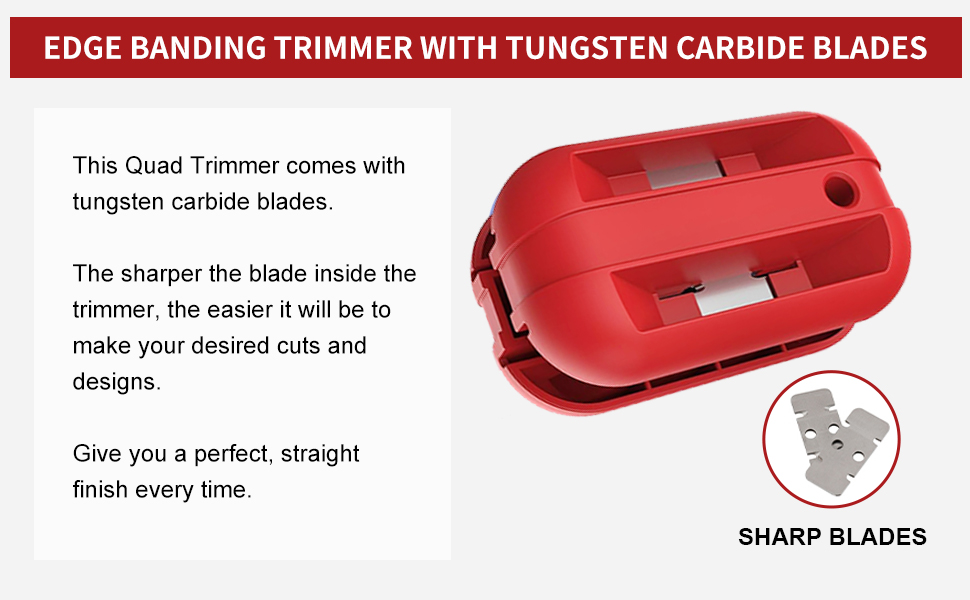 EDGE BANDING TRIMMER WITH TUNGSTEN CARBIDE BLADES

This Quad Trimmer comes with tungsten carbide blades.

The sharper the blade inside the trimmer, the easier it will be to make your desired cuts and designs.

Give you a perfect, straight finish every time.

SHARP BLADES